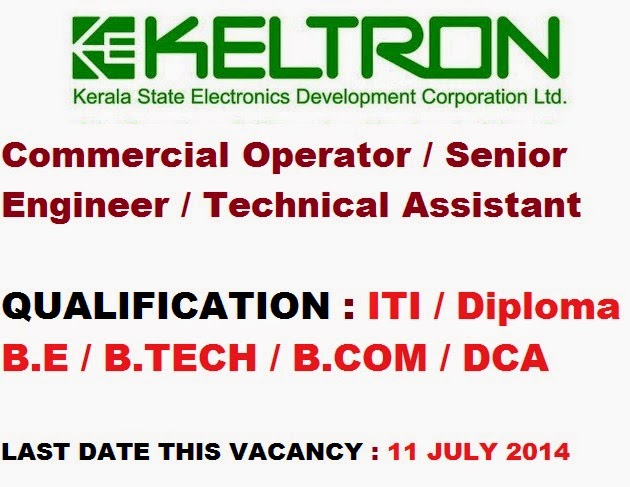 KELTRON
Kerala State Electronics Development Corporation Ltd.

Commercial Operator / Senior Engineer / Technical Assistant

QUALIFICATION : ITI / Diploma B.E / B.TECH / B.COM / DCA

LAST DATE THIS VACANCY : 11 JULY 2014